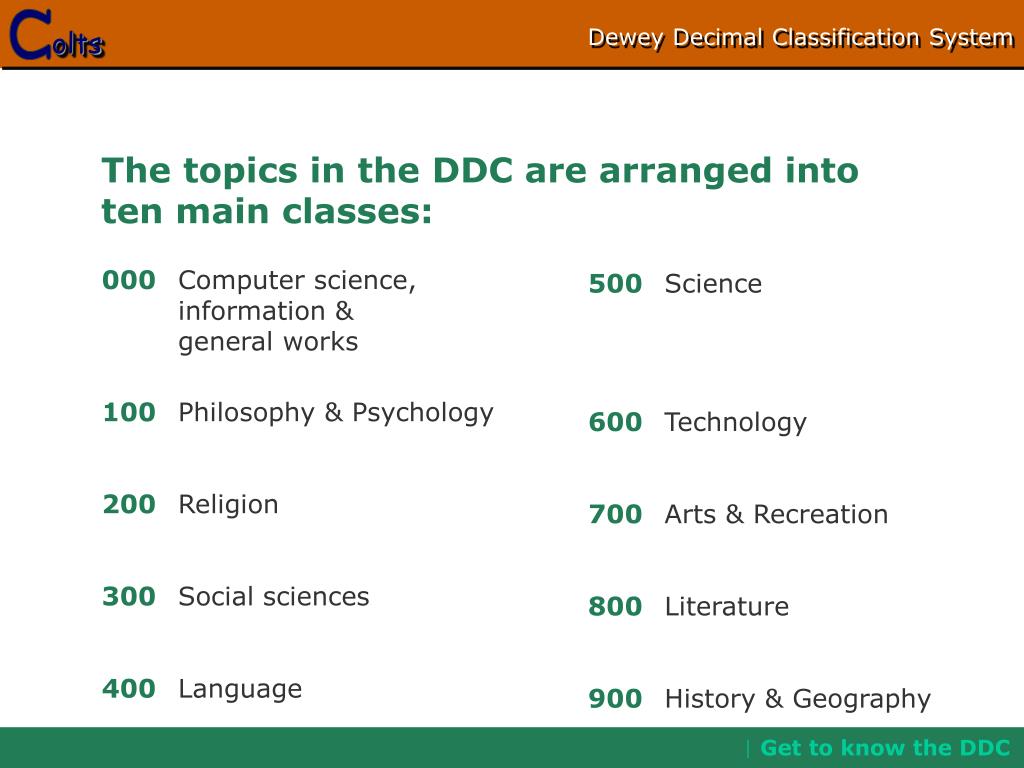 Colts

Dewey Decimal Classification System

The topics in the DDC are arranged into ten main classes:

000 Computer science, information & general works

100 Philosophy & Psychology

200 Religion

300 Social sciences

400 Language

500 Science

600 Technology

700 Arts & Recreation

800 Literature

900 History & Geography

| Get to know the DDC